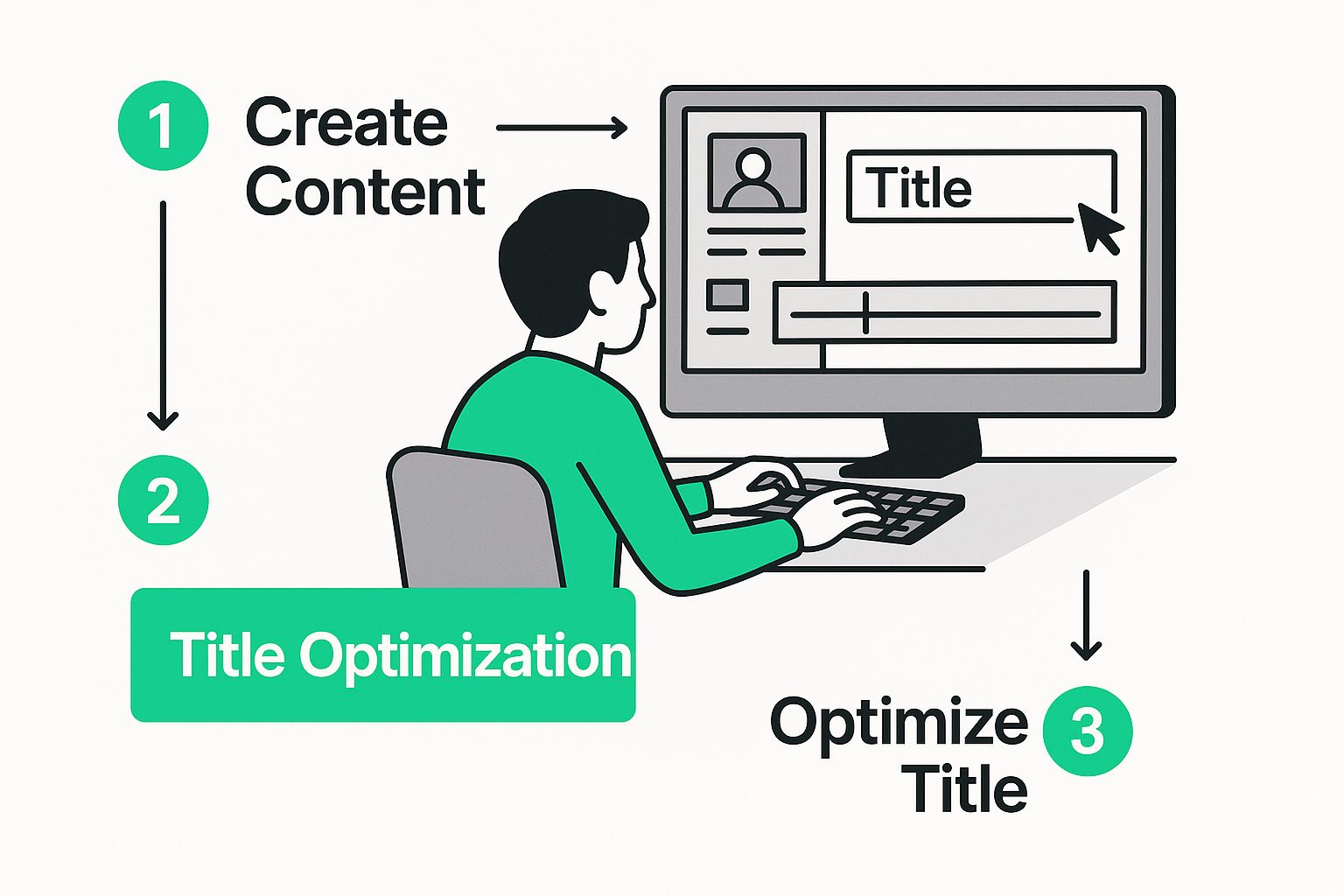 1 Create Content

Title

2

Title Optimization

Optimize Title 3